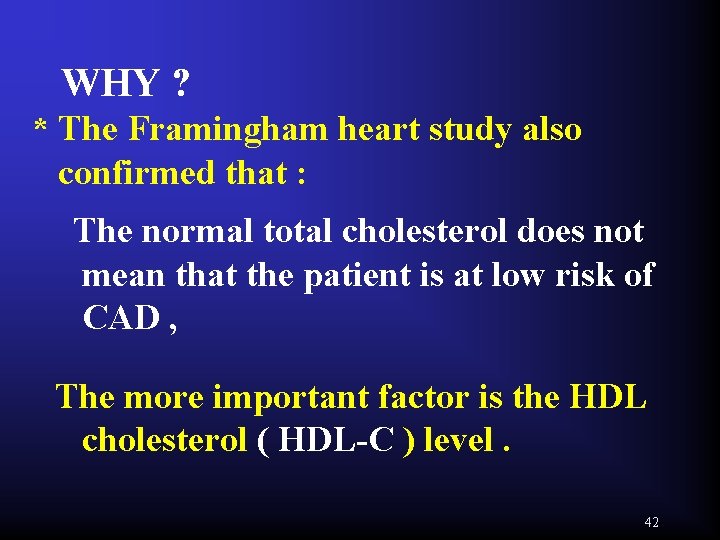 WHY ?

* The Framingham heart study also confirmed that :

The normal total cholesterol does not mean that the patient is at low risk of CAD ,

The more important factor is the HDL cholesterol ( HDL-C ) level .

42